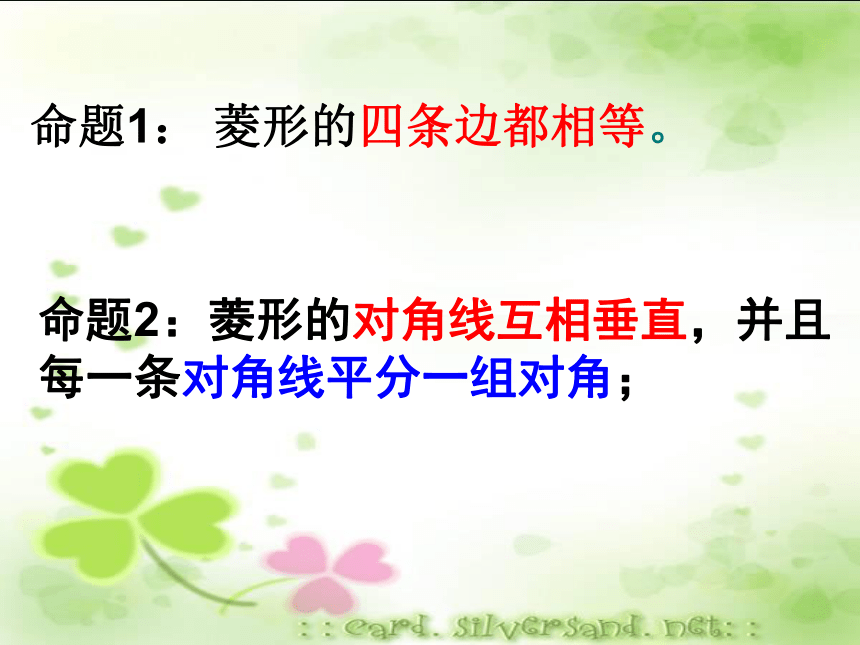 命题1： 菱形的四条边都相等。

命题2：菱形的对角线互相垂直，并且每一条对角线平分一组对角；

: : card. silversand. net: :